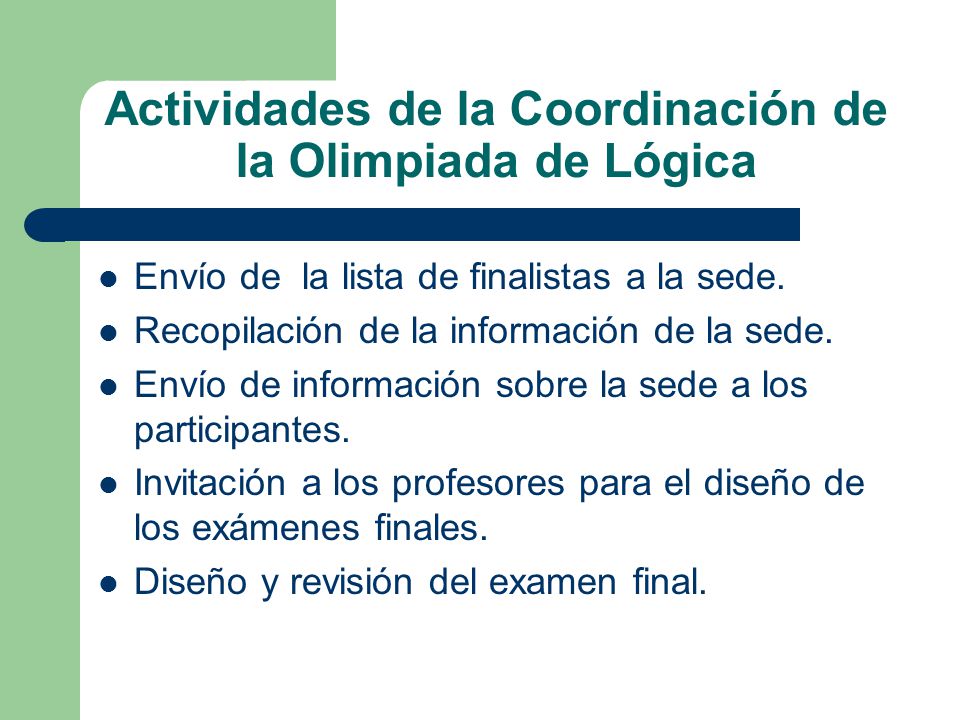 Actividades de la Coordinación de la Olimpiada de Lógica

- Envío de la lista de finalistas a la sede.
- Recopilación de la información de la sede.
- Envío de información sobre la sede a los participantes.
- Invitación a los profesores para el diseño de los exámenes finales.
- Diseño y revisión del examen final.